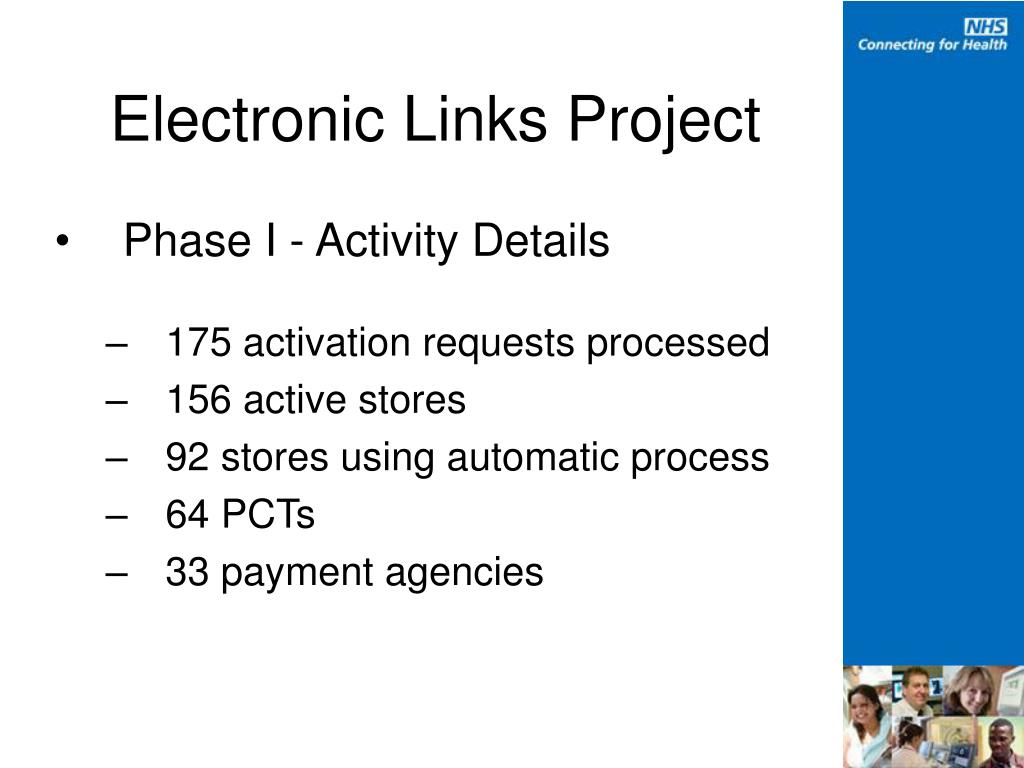 NHS
Connecting for Health

Electronic Links Project

• Phase I - Activity Details

– 175 activation requests processed
– 156 active stores
– 92 stores using automatic process
– 64 PCTs
– 33 payment agencies